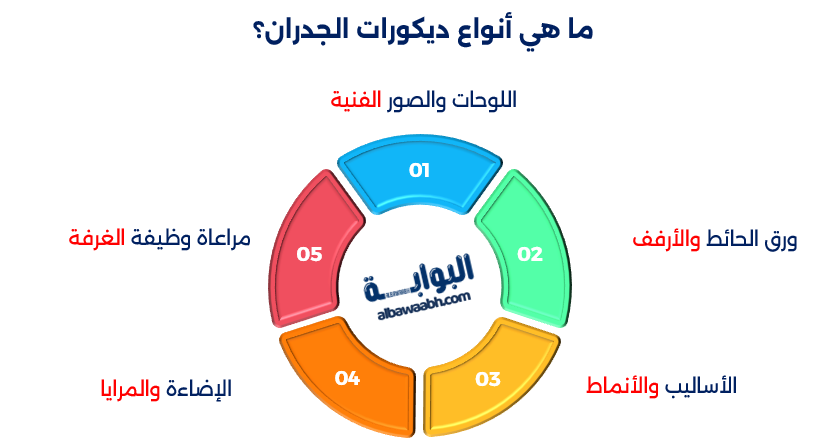 ما هي أنواع ديكورات الجدران؟

اللوحات والصور الفنية

01

ورق الحائط والأرفف

02

الأساليب والأنماط

03

الإضاءة والمرايا

04

مراعاة وظيفة الغرفة

05

البوابة
albawaabh.com